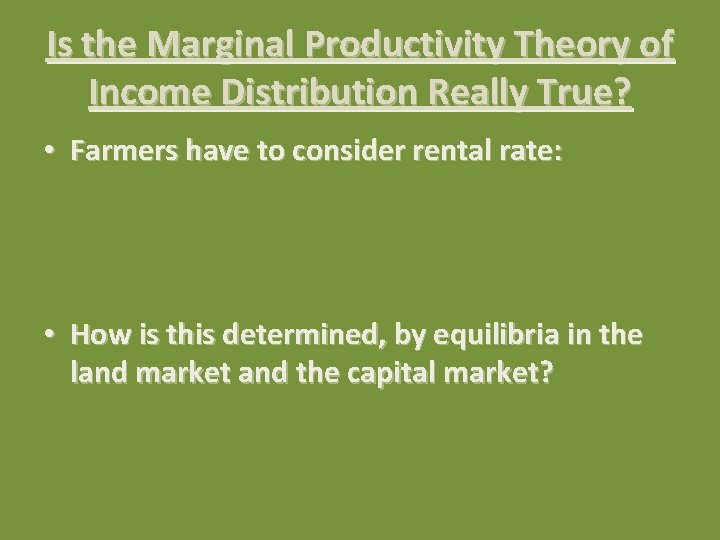 Is the Marginal Productivity Theory of Income Distribution Really True?

• Farmers have to consider rental rate:

• How is this determined, by equilibria in the land market and the capital market?